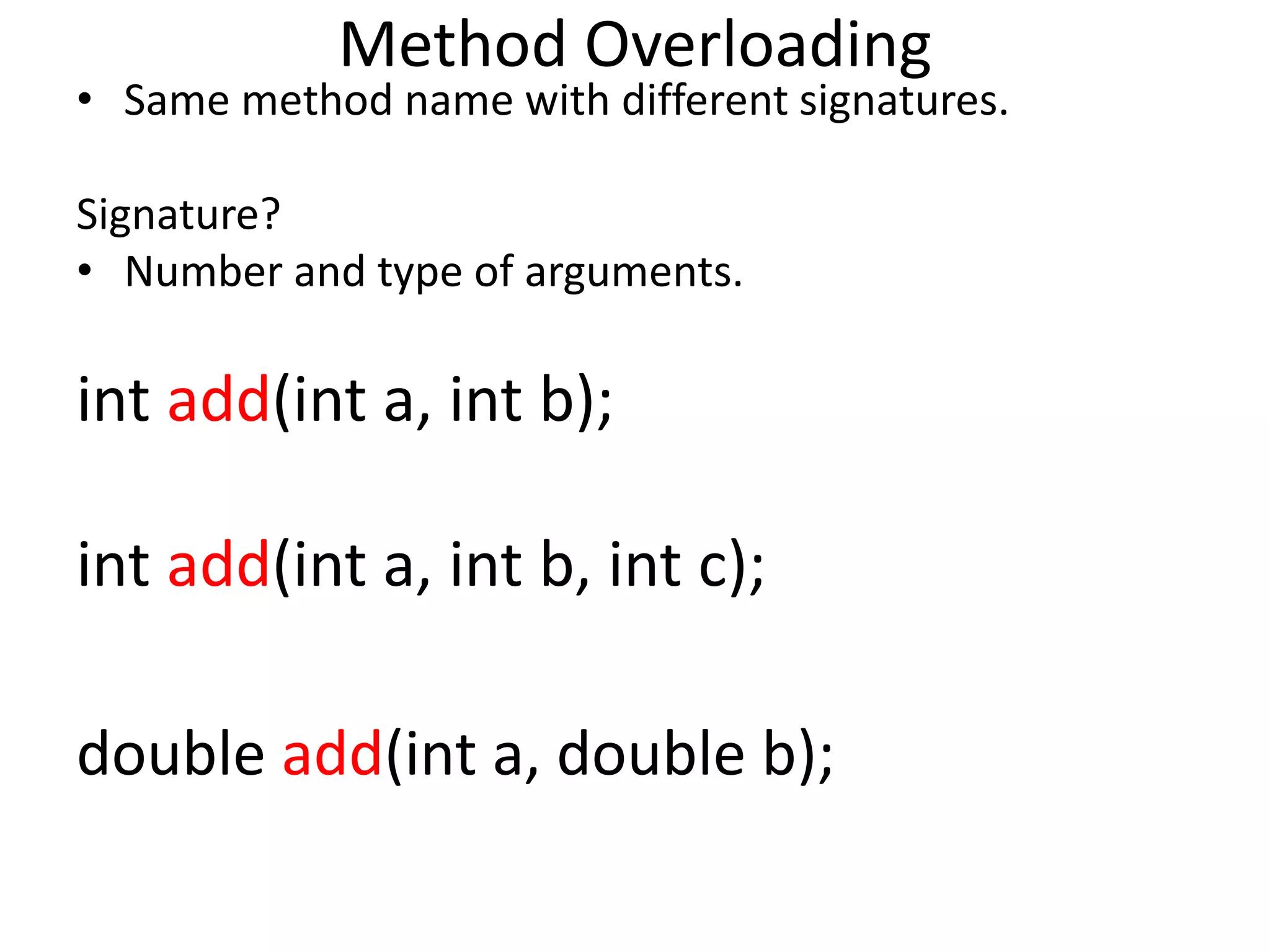 Method Overloading

• Same method name with different signatures.

Signature?

• Number and type of arguments.

int add(int a, int b);

int add(int a, int b, int c);

double add(int a, double b);